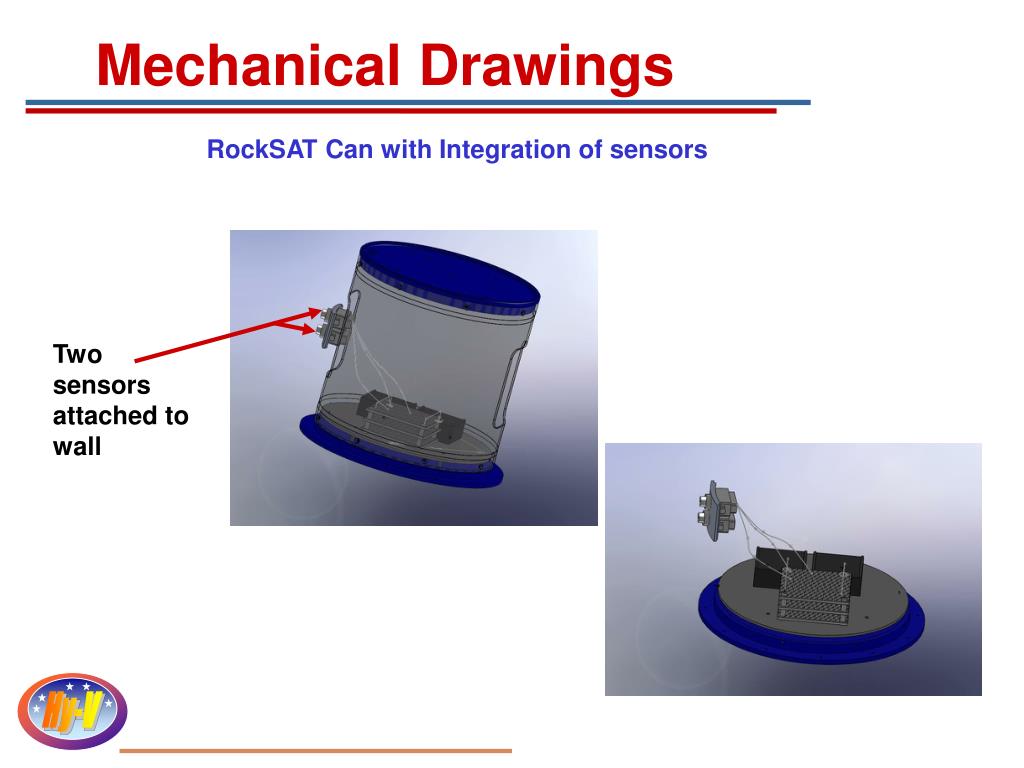 Mechanical Drawings

RockSAT Can with Integration of sensors

Two sensors attached to wall

Hy-V